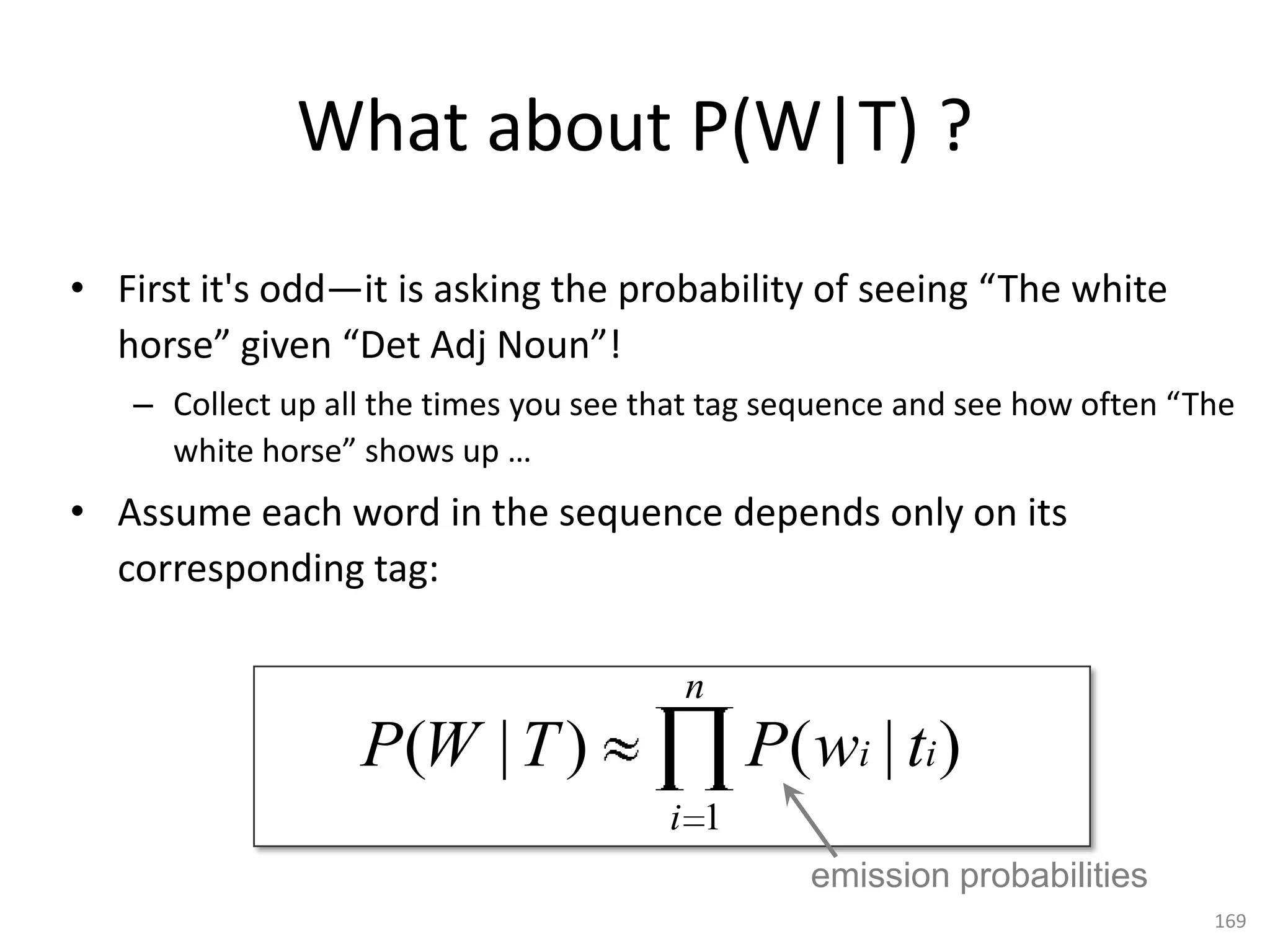 What about P(W|T) ?

• First it's odd—it is asking the probability of seeing “The white horse” given “Det Adj Noun”!

– Collect up all the times you see that tag sequence and see how often “The white horse” shows up …

• Assume each word in the sequence depends only on its corresponding tag:

$P(W \mid T) \approx \prod_{i=1}^{n} P(w_i \mid t_i)$

emission probabilities

169